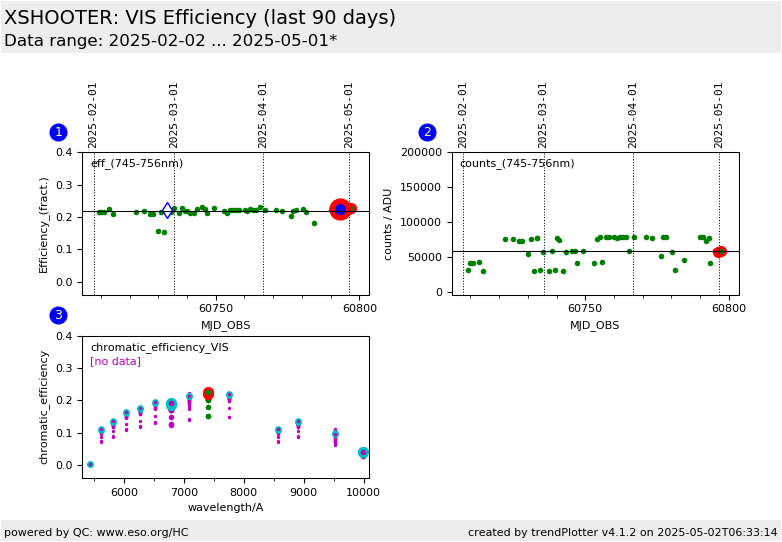 XSHOOTER: VIS Efficiency (last 90 days)
Data range: 2025-02-02 ... 2025-05-01*

1

2025-02-01
2025-03-01
2025-04-01
2025-05-01

eff_(745-756nm)

Efficiency_(fract.)

0.4
0.3
0.2
0.1
0.0

60750
60800

MJD_OBS

2

2025-02-01
2025-03-01
2025-04-01
2025-05-01

counts_(745-756nm)

counts / ADU

200000
150000
100000
50000
0

60750
60800

MJD_OBS

3

chromatic_efficiency_VIS
[no data]

chromatic_efficiency

0.4
0.3
0.2
0.1
0.0

6000
7000
8000
9000
10000

wavelength/A

powered by QC: www.eso.org/HC

created by trendPlotter v4.1.2 on 2025-05-02T06:33:14